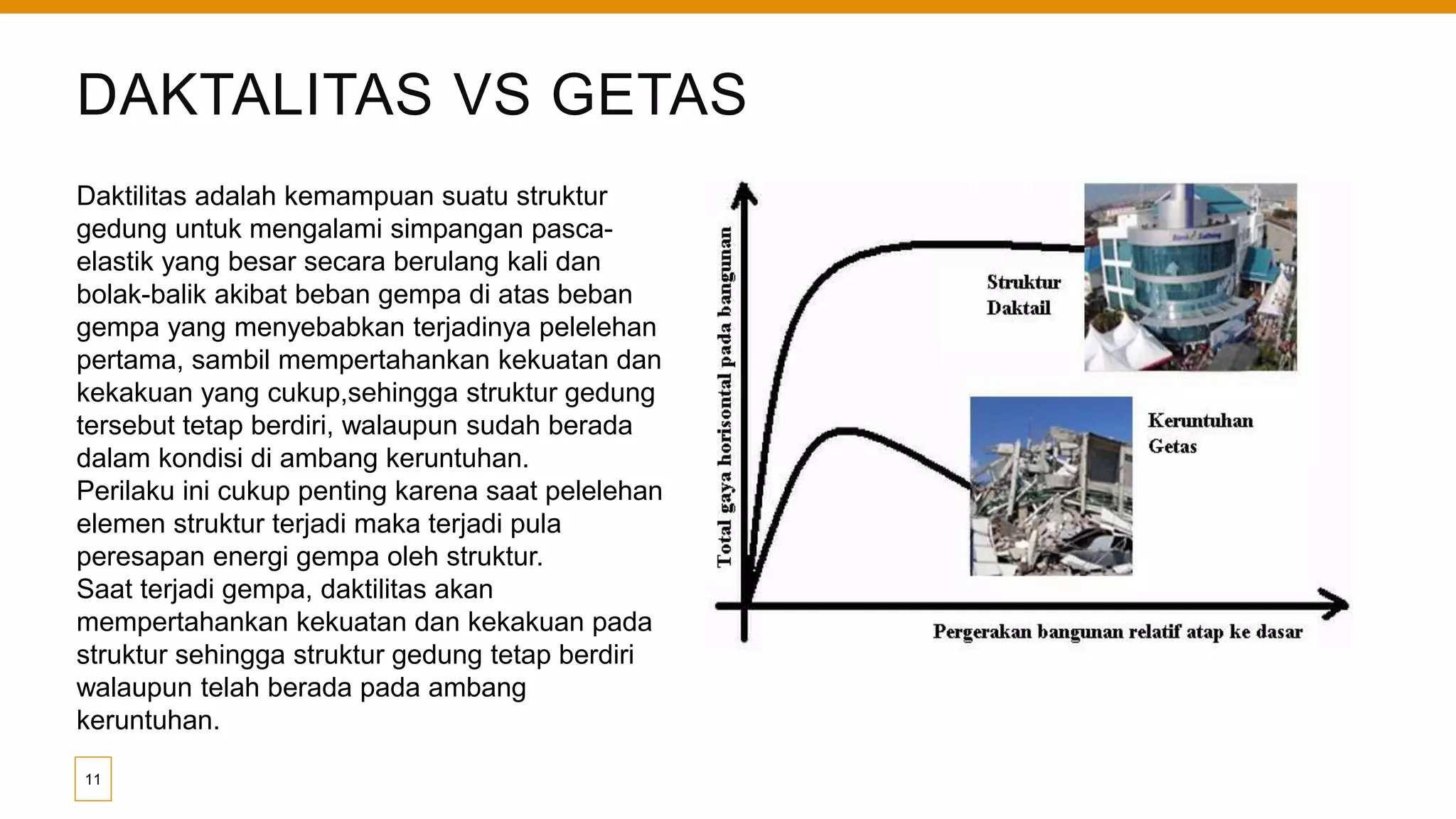 DAKTALITAS VS GETAS

Daktilitas adalah kemampuan suatu struktur gedung untuk mengalami simpangan pasca-elastik yang besar secara berulang kali dan bolak-balik akibat beban gempa di atas beban gempa yang menyebabkan terjadinya pelelehan pertama, sambil mempertahankan kekuatan dan kekakuan yang cukup,sehingga struktur gedung tersebut tetap berdiri, walaupun sudah berada dalam kondisi di ambang keruntuhan.
Perilaku ini cukup penting karena saat pelelehan elemen struktur terjadi maka terjadi pula peresapan energi gempa oleh struktur.
Saat terjadi gempa, daktilitas akan mempertahankan kekuatan dan kekakuan pada struktur sehingga struktur gedung tetap berdiri walaupun telah berada pada ambang keruntuhan.

Total gaya horisontal pada bangunan

Struktur Daktail

Keruntuhan Getas

Pergerakan bangunan relatif atap ke dasar

11